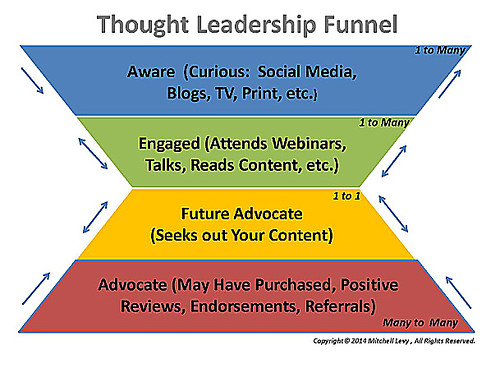 Thought Leadership Funnel

1 to Many

Aware (Curious: Social Media, Blogs, TV, Print, etc.)

1 to Many

Engaged (Attends Webinars, Talks, Reads Content, etc.)

1 to 1

Future Advocate (Seeks out Your Content)

Advocate (May Have Purchased, Positive Reviews, Endorsements, Referrals)

Many to Many

Copyright © 2014 Mitchell Levy , All Rights Reserved.